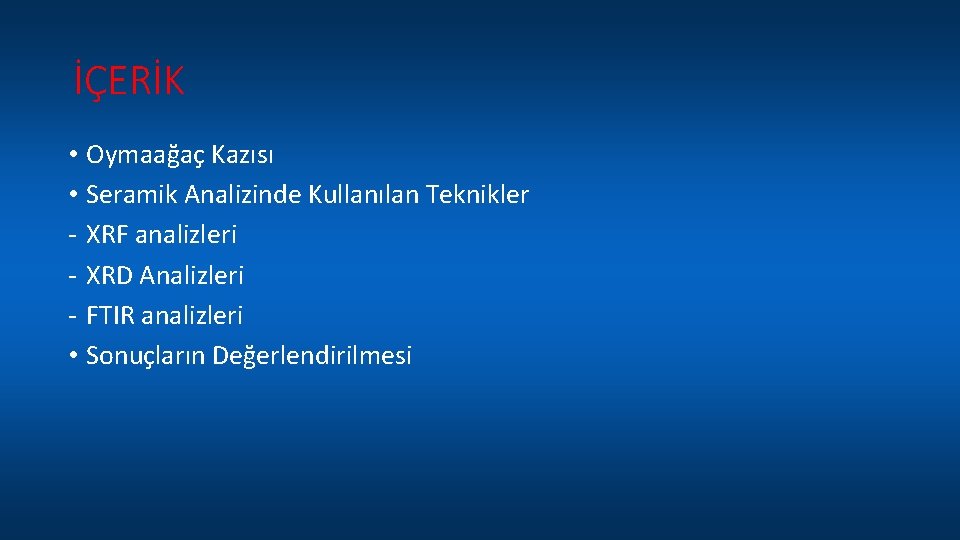 İÇERİK

• Oymaağaç Kazısı
• Seramik Analizinde Kullanılan Teknikler
- XRF analizleri
- XRD Analizleri
- FTIR analizleri
• Sonuçların Değerlendirilmesi